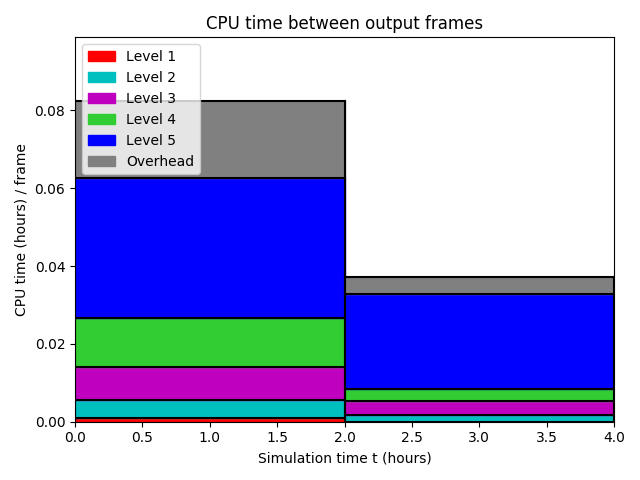 CPU time between output frames

Level 1
Level 2
Level 3
Level 4
Level 5
Overhead

CPU time (hours) / frame

0.08
0.06
0.04
0.02
0.00

0.0 0.5 1.0 1.5 2.0 2.5 3.0 3.5 4.0

Simulation time t (hours)